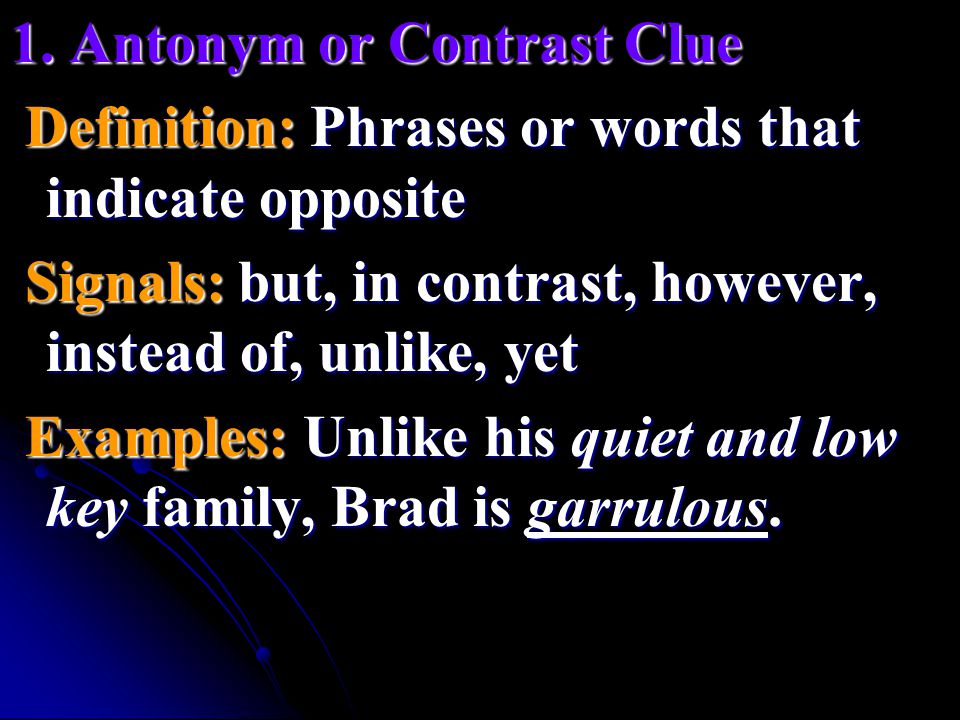 1. Antonym or Contrast Clue

Definition: Phrases or words that indicate opposite

Signals: but, in contrast, however, instead of, unlike, yet

Examples: Unlike his quiet and low key family, Brad is garrulous.